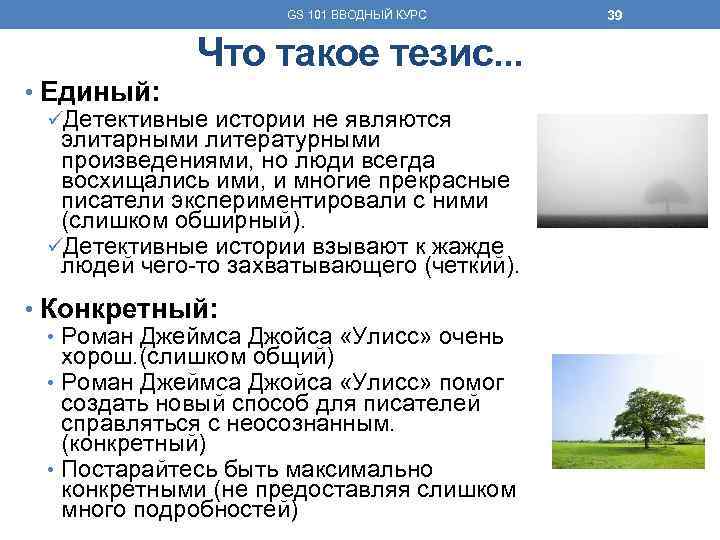 GS 101 ВВОДНЫЙ КУРС 39

Что такое тезис...

• Единый:
✓Детективные истории не являются элитарными литературными произведениями, но люди всегда восхищались ими, и многие прекрасные писатели экспериментировали с ними (слишком обширный).
✓Детективные истории взывают к жажде людей чего-то захватывающего (четкий).

• Конкретный:
• Роман Джеймса Джойса «Улисс» очень хорош.(слишком общий)
• Роман Джеймса Джойса «Улисс» помог создать новый способ для писателей справляться с неосознанным. (конкретный)
• Постарайтесь быть максимально конкретными (не предоставляя слишком много подробностей)